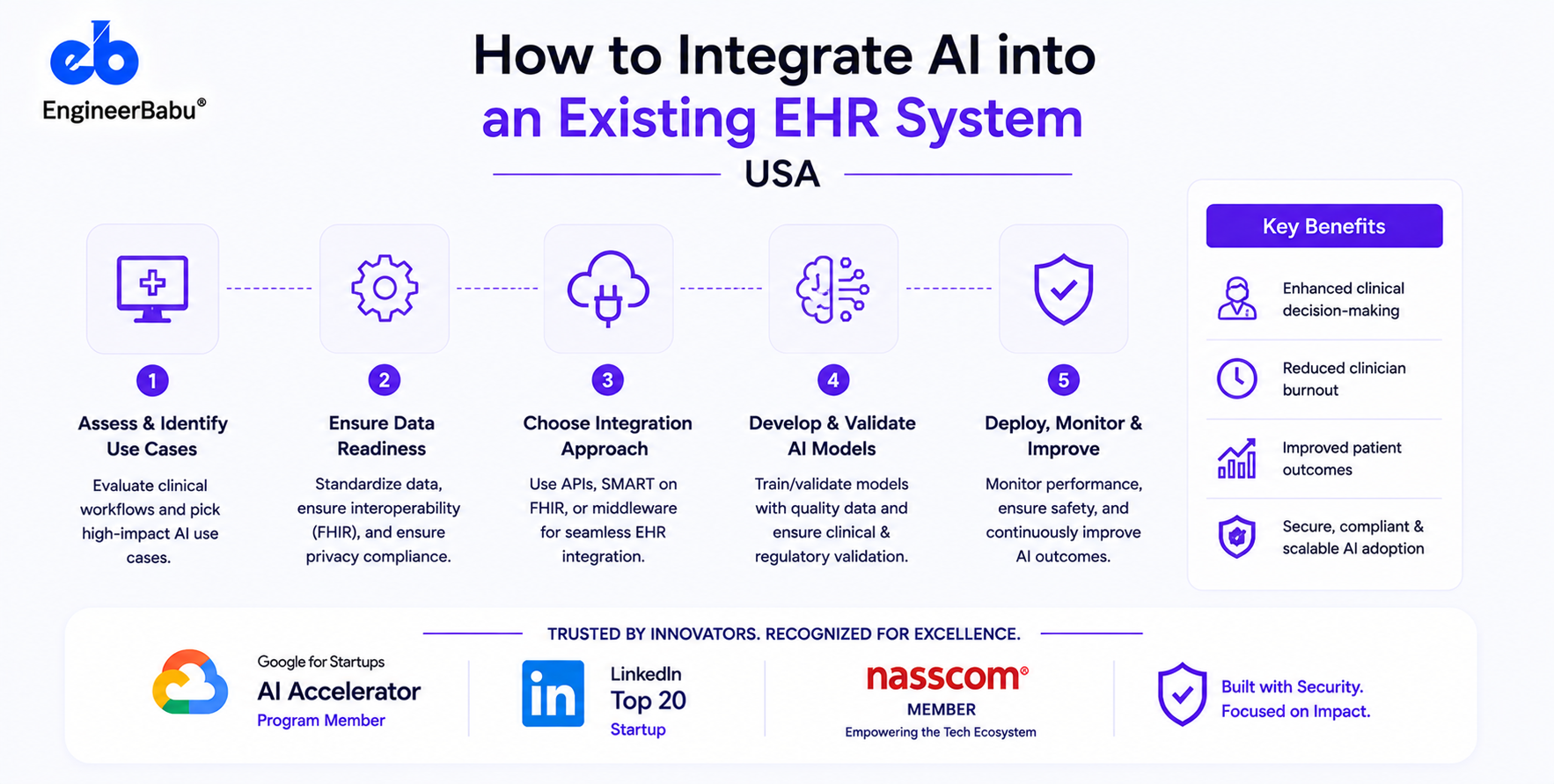 eb
EngineerBabu®

How to Integrate AI into
an Existing EHR System

USA

1
Assess & Identify Use Cases
Evaluate clinical workflows and pick high-impact AI use cases.

2
Ensure Data Readiness
Standardize data, ensure interoperability (FHIR), and ensure privacy compliance.

3
Choose Integration Approach
Use APIs, SMART on FHIR, or middleware for seamless EHR integration.

4
Develop & Validate AI Models
Train/validate models with quality data and ensure clinical & regulatory validation.

5
Deploy, Monitor & Improve
Monitor performance, ensure safety, and continuously improve AI outcomes.

Key Benefits
Enhanced clinical decision-making
Reduced clinician burnout
Improved patient outcomes
Secure, compliant & scalable AI adoption

TRUSTED BY INNOVATORS. RECOGNIZED FOR EXCELLENCE.

Google for Startups
AI Accelerator
Program Member

in
LinkedIn
Top 20
Startup

nasscom®
MEMBER
Empowering the Tech Ecosystem

Built with Security.
Focused on Impact.